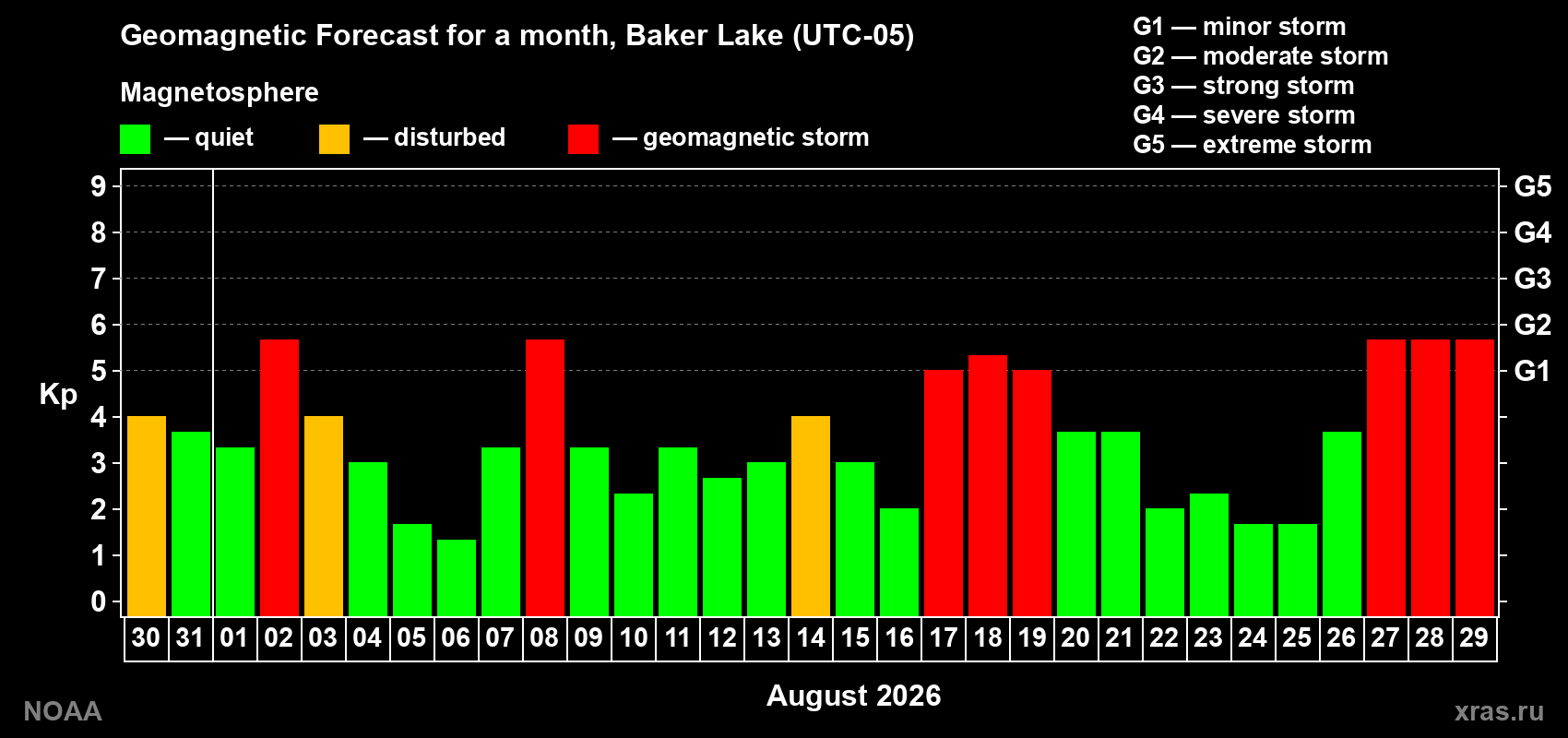 Geomagnetic Forecast for a month, Baker Lake (UTC-05)

Magnetosphere

— quiet — disturbed — geomagnetic storm

G1 — minor storm
G2 — moderate storm
G3 — strong storm
G4 — severe storm
G5 — extreme storm

Kp

9 8 7 6 5 4 3 2 1 0

G5 G4 G3 G2 G1

30 31 01 02 03 04 05 06 07 08 09 10 11 12 13 14 15 16 17 18 19 20 21 22 23 24 25 26 27 28 29

August 2026

NOAA

xras.ru